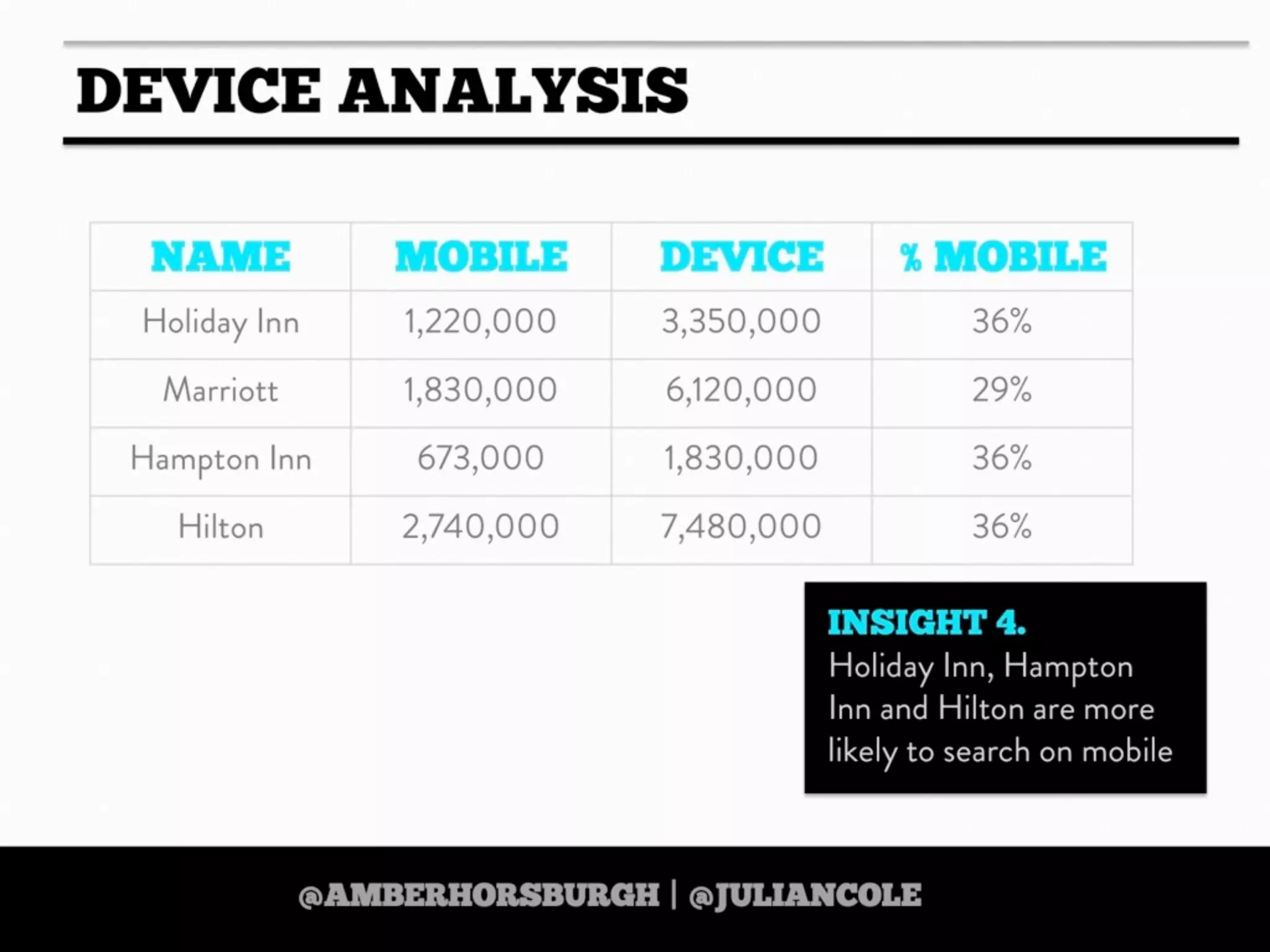 DEVICE ANALYSIS

| NAME | MOBILE | DEVICE | % MOBILE |
|---|---|---|---|
| Holiday Inn | 1,220,000 | 3,350,000 | 36% |
| Marriott | 1,830,000 | 6,120,000 | 29% |
| Hampton Inn | 673,000 | 1,830,000 | 36% |
| Hilton | 2,740,000 | 7,480,000 | 36% |

INSIGHT 4.
Holiday Inn, Hampton Inn and Hilton are more likely to search on mobile

@AMBERHORSBURGH | @JULIANCOLE